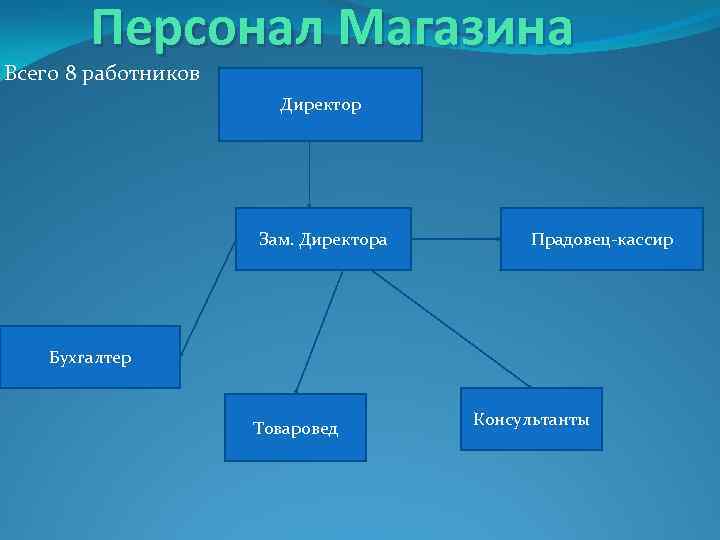 Персонал Магазина

Всего 8 работников

Директор

Зам. Директора

Прадовец-кассир

Бухгалтер

Товаровед

Консультанты